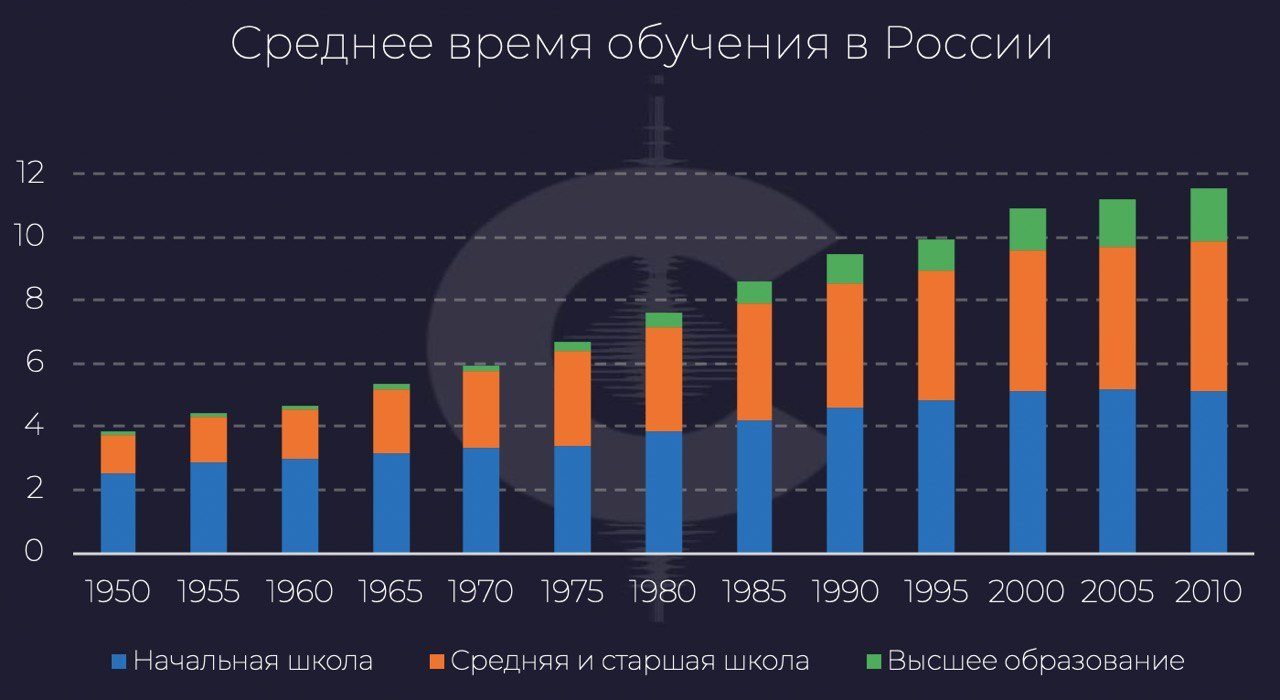 Среднее время обучения в России

12
10
8
6
4
2
0

1950 1955 1960 1965 1970 1975 1980 1985 1990 1995 2000 2005 2010

Начальная школа   Средняя и старшая школа   Высшее образование